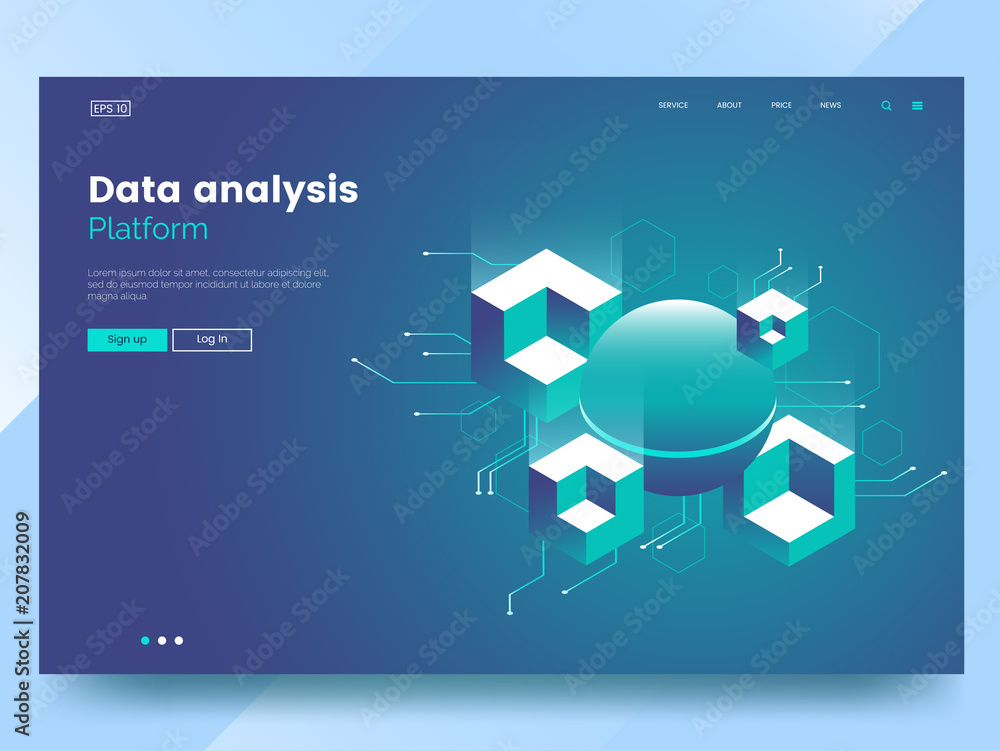 EPS 10

SERVICE ABOUT PRICE NEWS

Data analysis
Platform

Lorem ipsum dolor sit amet, consectetur adipiscing elit, sed do eiusmod tempor incididunt ut labore et dolore magna aliqua.

Sign up Log In

Adobe Stock | #207832009